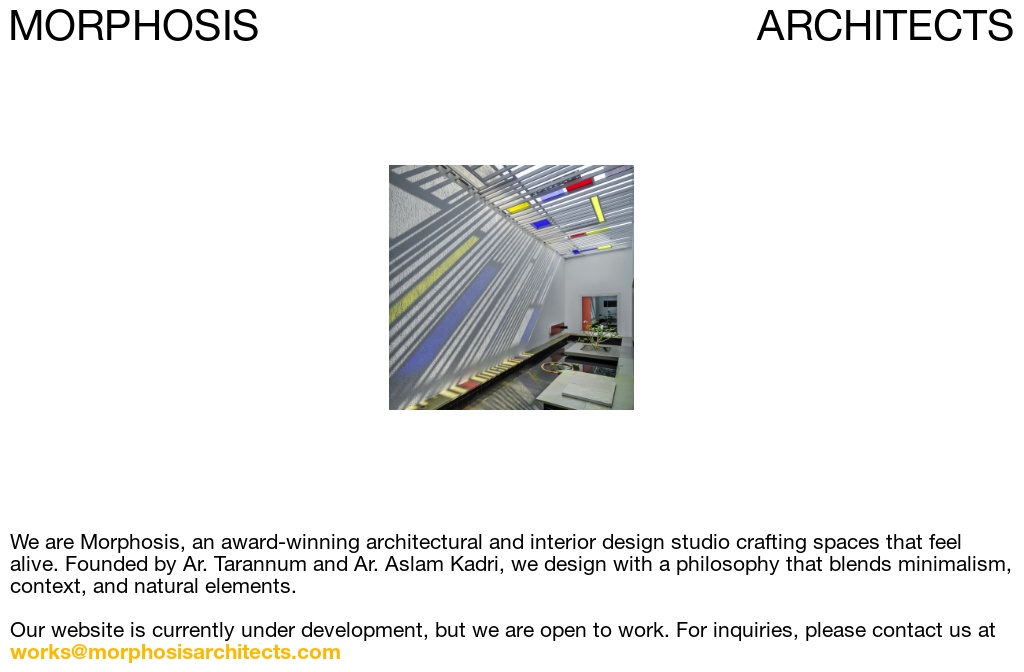 MORPHOSIS ARCHITECTS

We are Morphosis, an award-winning architectural and interior design studio crafting spaces that feel alive. Founded by Ar. Tarannum and Ar. Aslam Kadri, we design with a philosophy that blends minimalism, context, and natural elements.

Our website is currently under development, but we are open to work. For inquiries, please contact us at works@morphosisarchitects.com